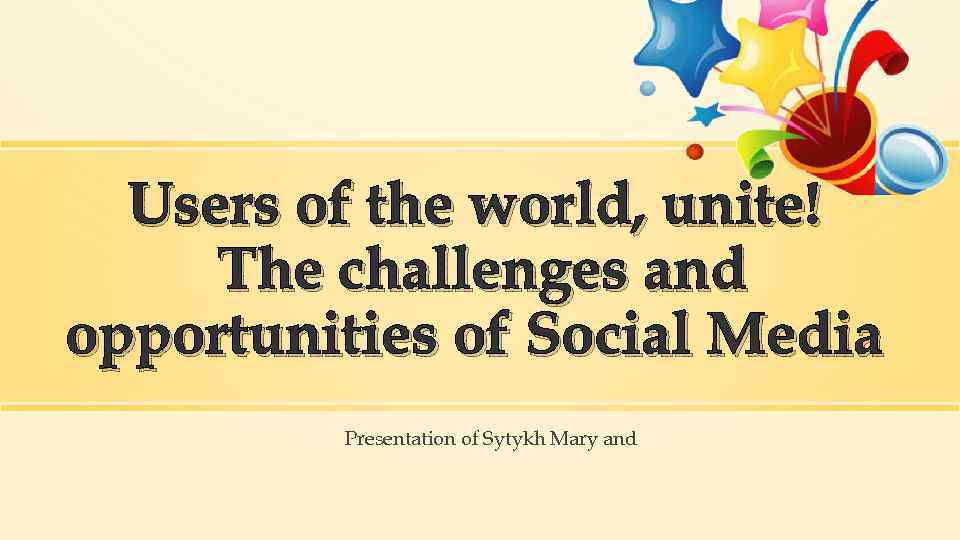 Users of the world, unite! The challenges and opportunities of Social Media

Presentation of Sytykh Mary and